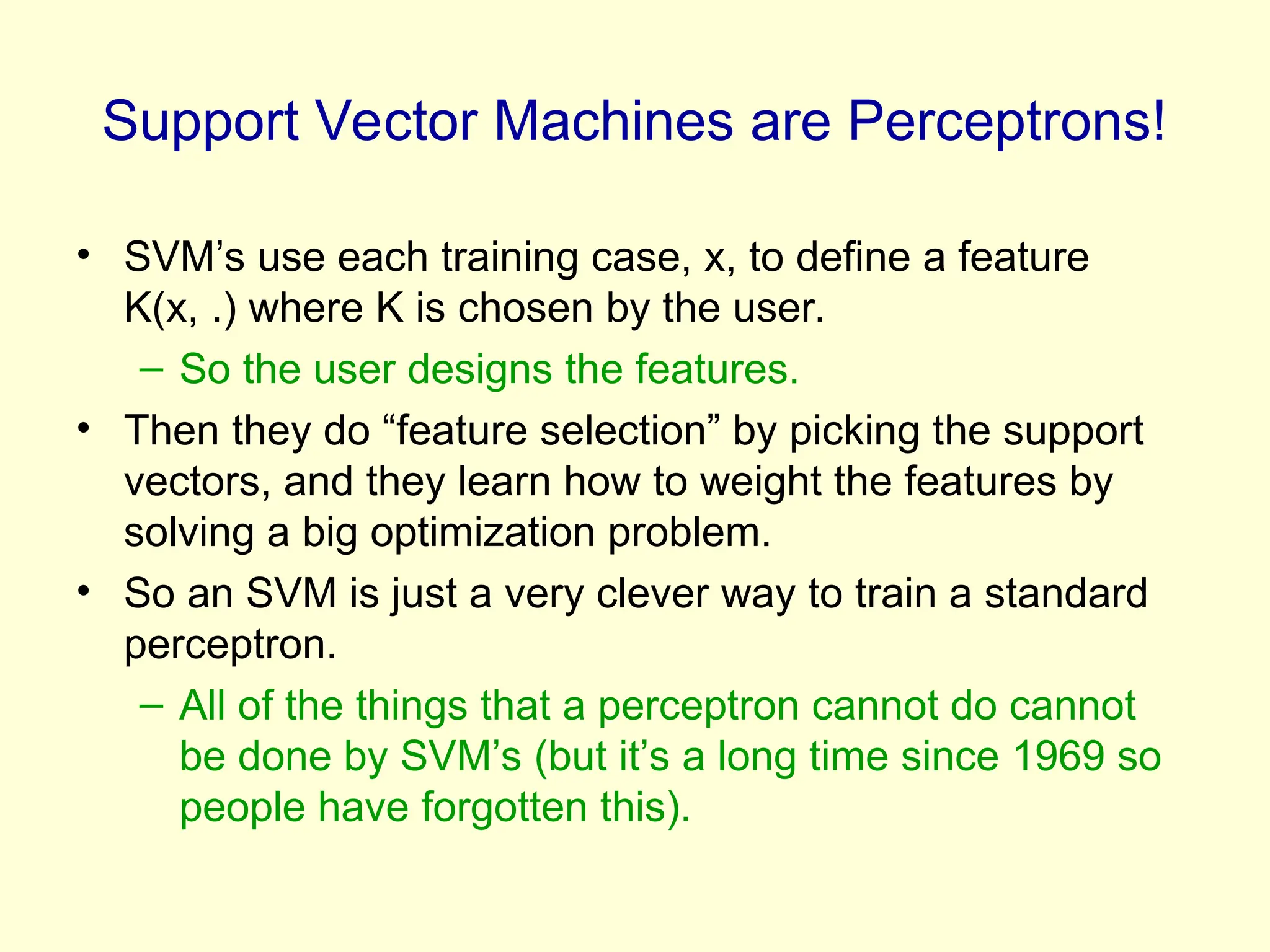 Support Vector Machines are Perceptrons!

• SVM’s use each training case, x, to define a feature K(x, .) where K is chosen by the user.
– So the user designs the features.
• Then they do “feature selection” by picking the support vectors, and they learn how to weight the features by solving a big optimization problem.
• So an SVM is just a very clever way to train a standard perceptron.
– All of the things that a perceptron cannot do cannot be done by SVM’s (but it’s a long time since 1969 so people have forgotten this).